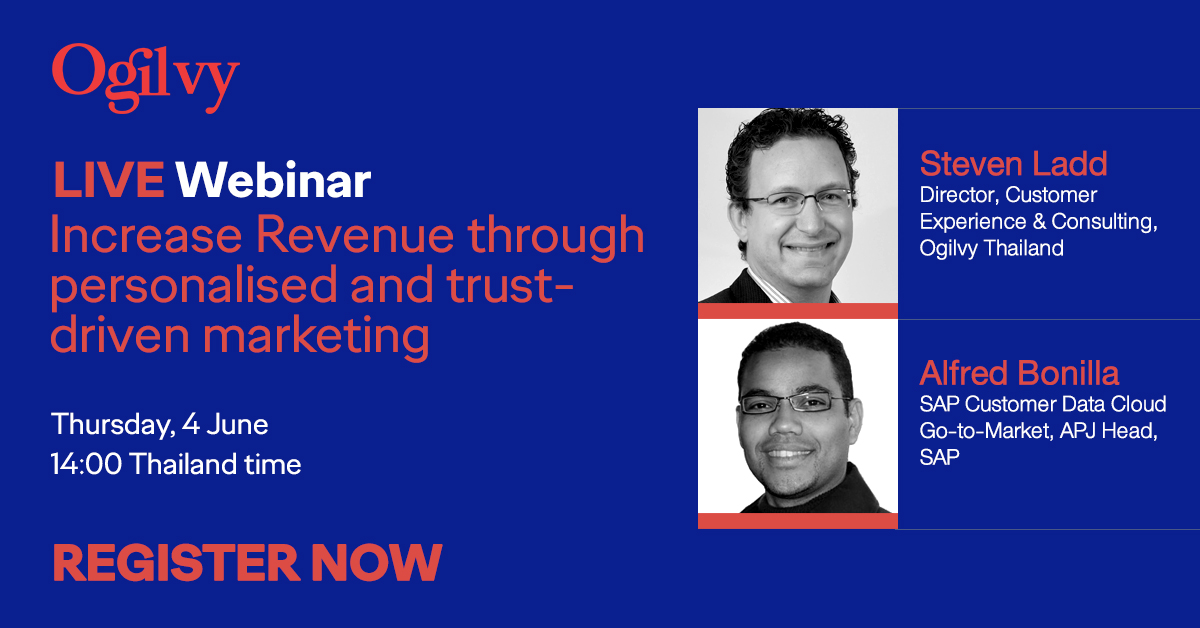 Ogilvy

LIVE Webinar
Increase Revenue through personalised and trust-driven marketing

Thursday, 4 June
14:00 Thailand time

REGISTER NOW

Steven Ladd
Director, Customer Experience & Consulting, Ogilvy Thailand

Alfred Bonilla
SAP Customer Data Cloud Go-to-Market, APJ Head, SAP